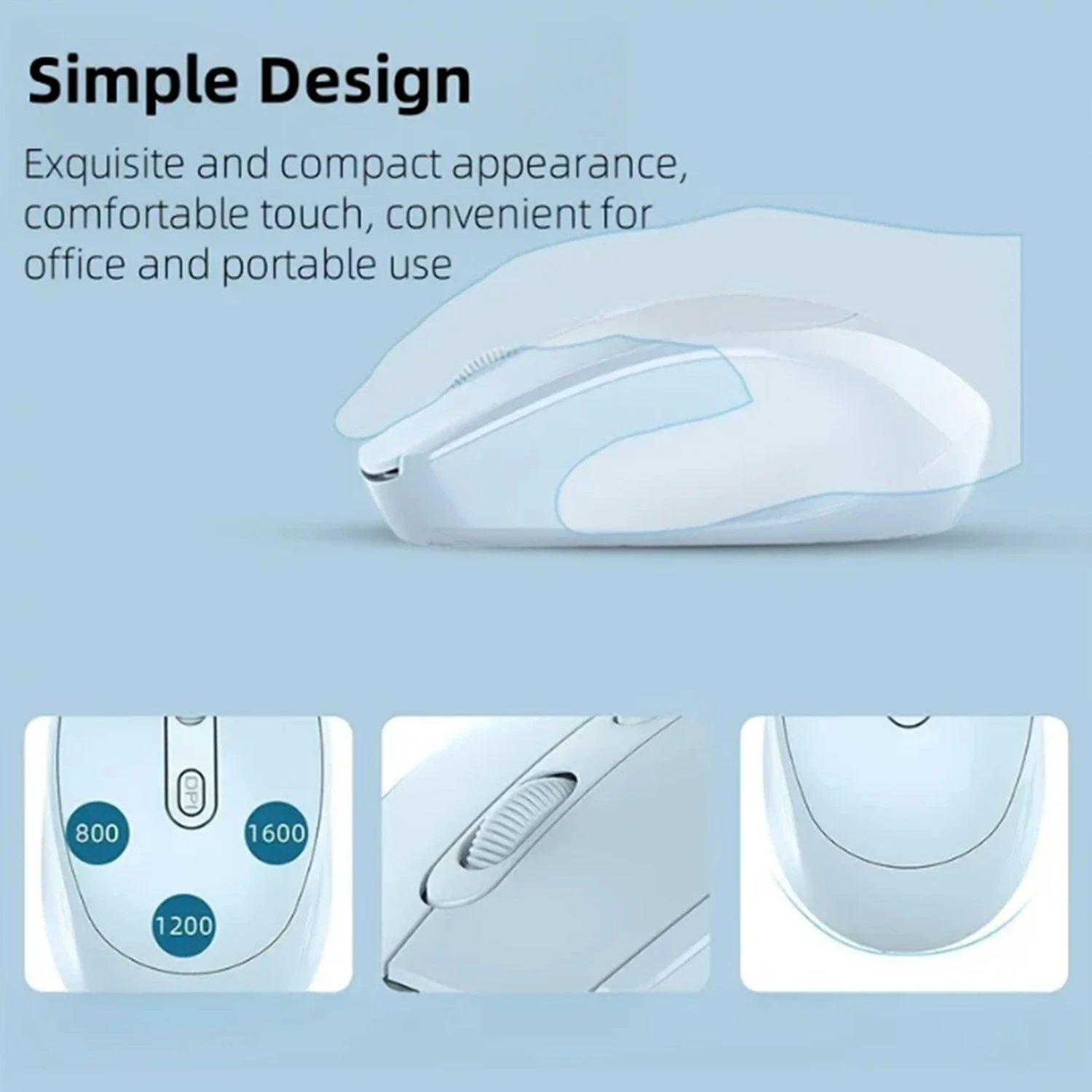 Simple Design

Exquisite and compact appearance, comfortable touch, convenient for office and portable use

DPI

800

1600

1200